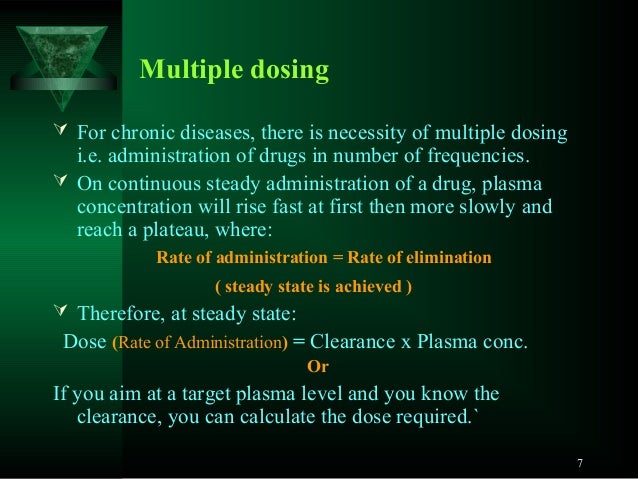 Multiple dosing

For chronic diseases, there is necessity of multiple dosing i.e. administration of drugs in number of frequencies.

On continuous steady administration of a drug, plasma concentration will rise fast at first then more slowly and reach a plateau, where:

Rate of administration = Rate of elimination

( steady state is achieved )

Therefore, at steady state:

Dose (Rate of Administration) = Clearance x Plasma conc.

Or

If you aim at a target plasma level and you know the clearance, you can calculate the dose required.`

7